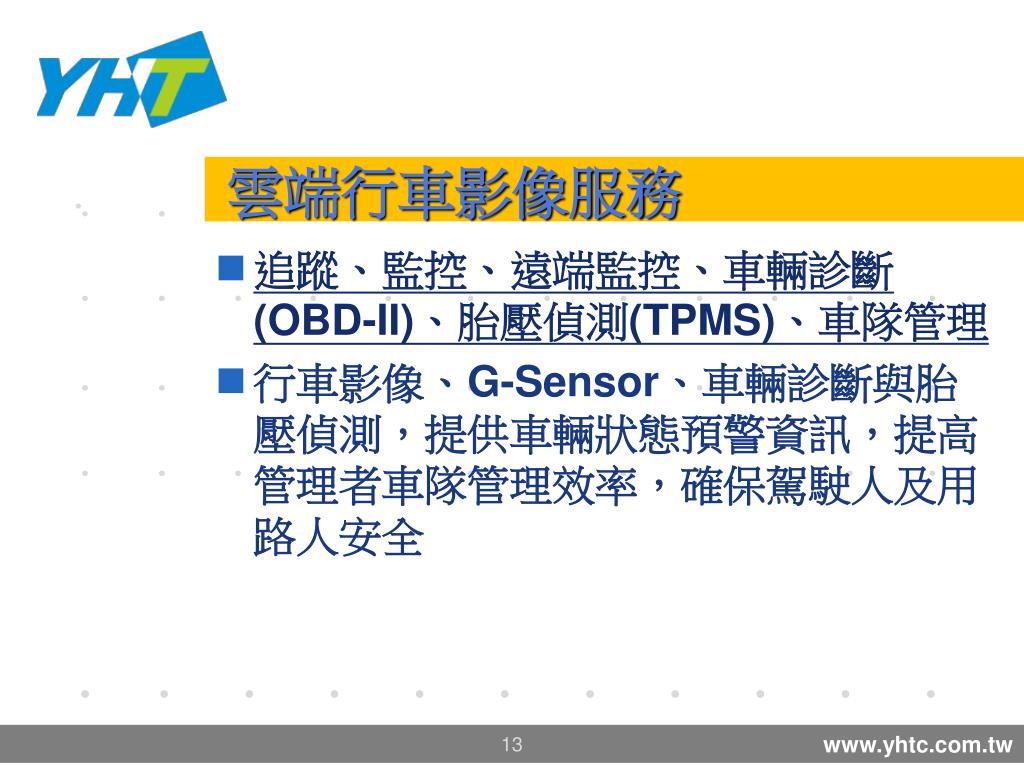 YHT

雲端行車影像服務

■ 追蹤、監控、遠端監控、車輛診斷(OBD-II)、胎壓偵測(TPMS)、車隊管理

■ 行車影像、G-Sensor、車輛診斷與胎壓偵測，提供車輛狀態預警資訊，提高管理者車隊管理效率，確保駕駛人及用路人安全

13

www.yhtc.com.tw